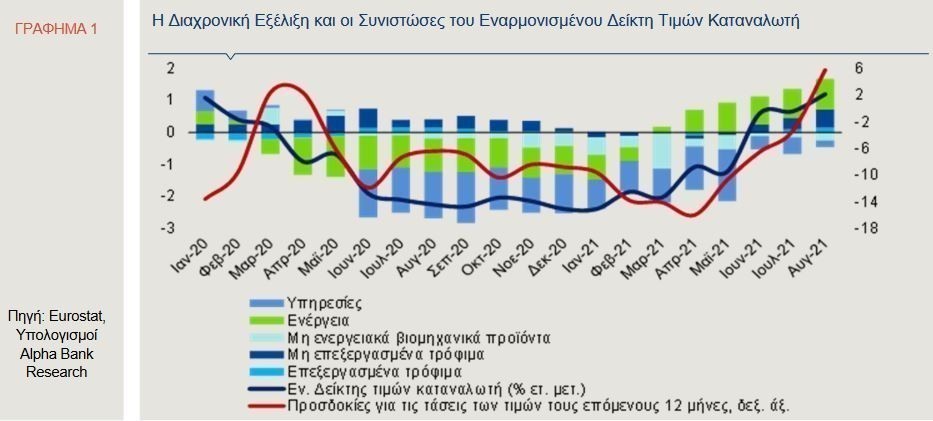 ΓΡΑΦΗΜΑ 1

Η Διαχρονική Εξέλιξη και οι Συνιστώσες του Εναρμονισμένου Δείκτη Τιμών Καταναλωτή

2
1
0
-1
-2
-3

6
2
-2
-6
-10
-14
-18

Ιαν-20
Φεβ-20
Μαρ-20
Απρ-20
Μαϊ-20
Ιουν-20
Ιουλ-20
Αυγ-20
Σεπ-20
Οκτ-20
Νοε-20
Δεκ-20
Ιαν-21
Φεβ-21
Μαρ-21
Απρ-21
Μαϊ-21
Ιουν-21
Ιουλ-21
Αυγ-21

Υπηρεσίες
Ενέργεια
Μη ενεργειακά βιομηχανικά προϊόντα
Μη επεξεργασμένα τρόφιμα
Επεξεργασμένα τρόφιμα
Εν. Δείκτης τιμών καταναλωτή (% ετ. μετ.)
Προσδοκίες για τις τάσεις των τιμών τους επόμενους 12 μήνες, δεξ. άξ.

Πηγή: Eurostat, Υπολογισμοί Alpha Bank Research